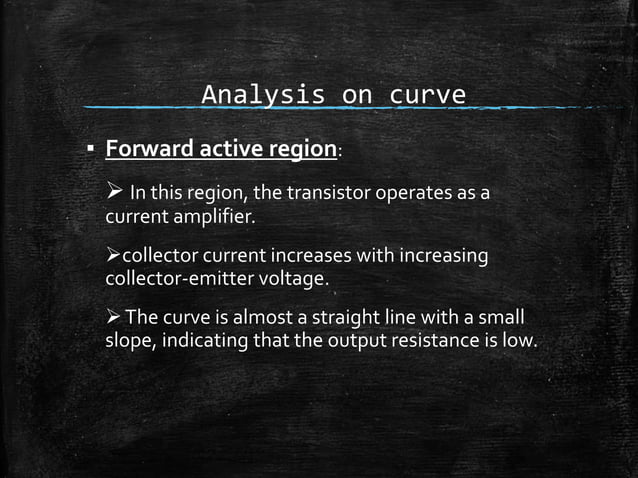 Analysis on curve

▪ Forward active region:

➢ In this region, the transistor operates as a current amplifier.

➢collector current increases with increasing collector-emitter voltage.

➢ The curve is almost a straight line with a small slope, indicating that the output resistance is low.